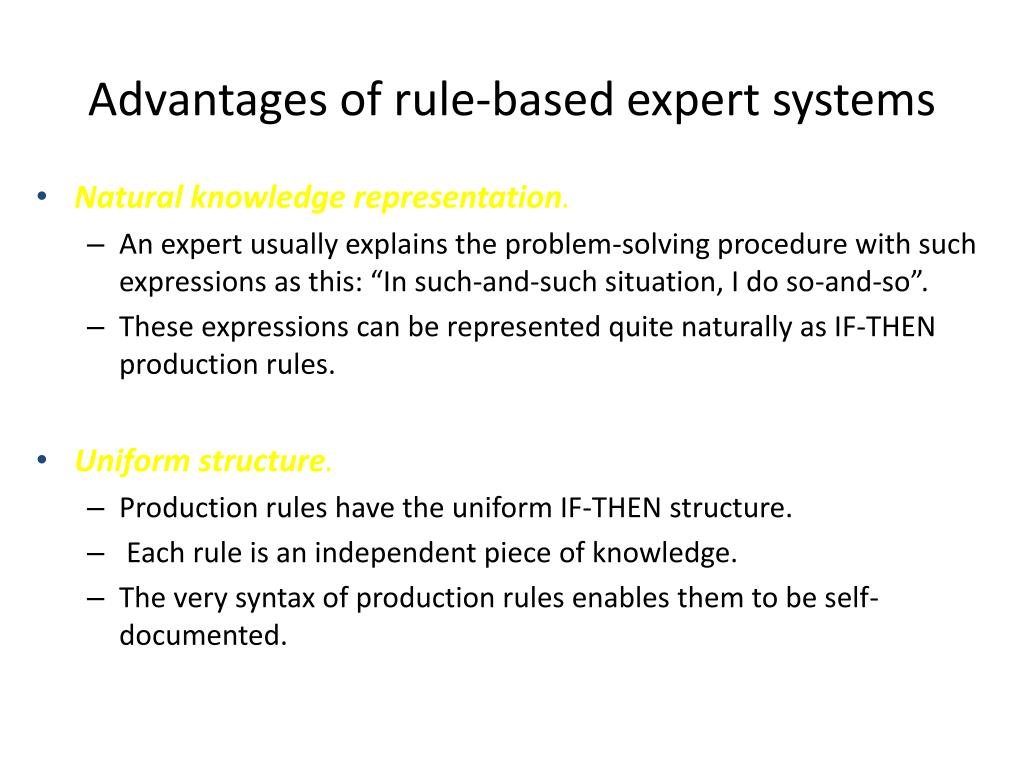 Advantages of rule-based expert systems

• Natural knowledge representation.
– An expert usually explains the problem-solving procedure with such expressions as this: “In such-and-such situation, I do so-and-so”.
– These expressions can be represented quite naturally as IF-THEN production rules.

• Uniform structure.
– Production rules have the uniform IF-THEN structure.
– Each rule is an independent piece of knowledge.
– The very syntax of production rules enables them to be self-documented.